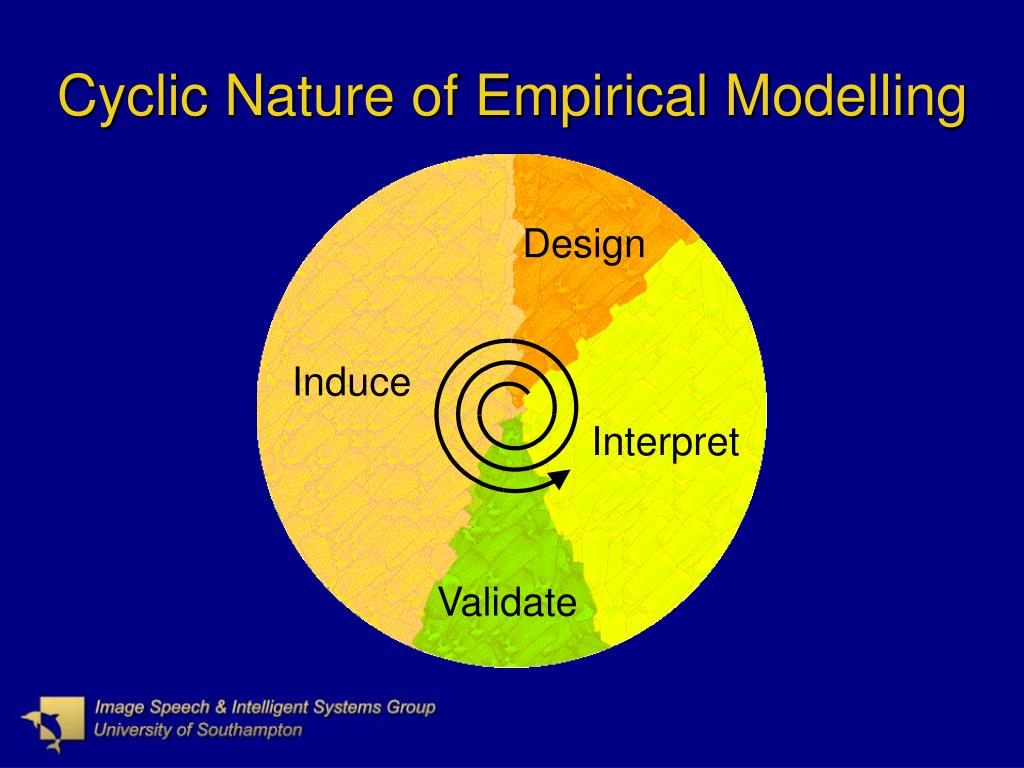 Cyclic Nature of Empirical Modelling

Design

Induce

Interpret

Validate

Image Speech & Intelligent Systems Group
University of Southampton